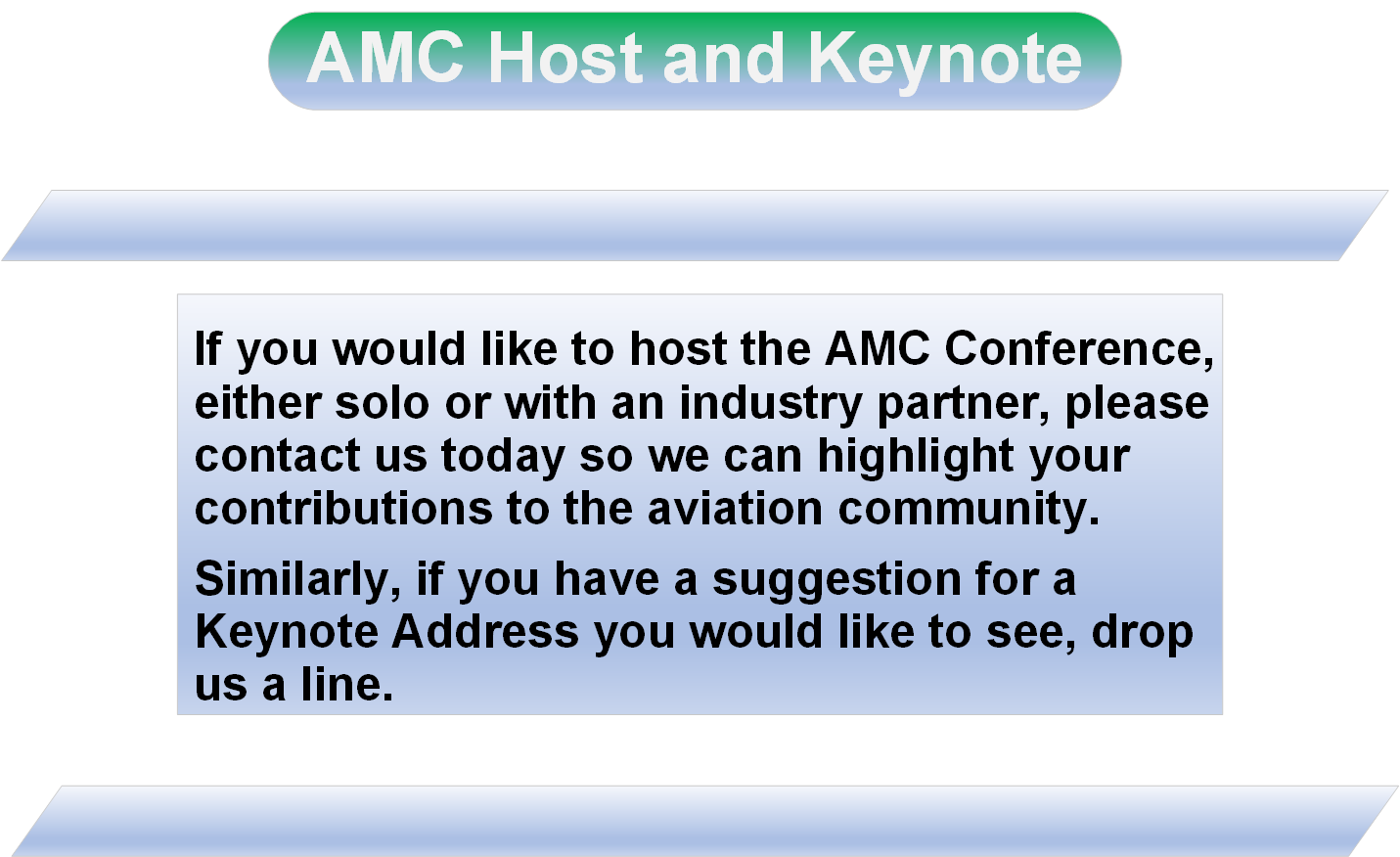 AMC Host and Keynote

If you would like to host the AMC Conference, either solo or with an industry partner, please contact us today so we can highlight your contributions to the aviation community.

Similarly, if you have a suggestion for a Keynote Address you would like to see, drop us a line.